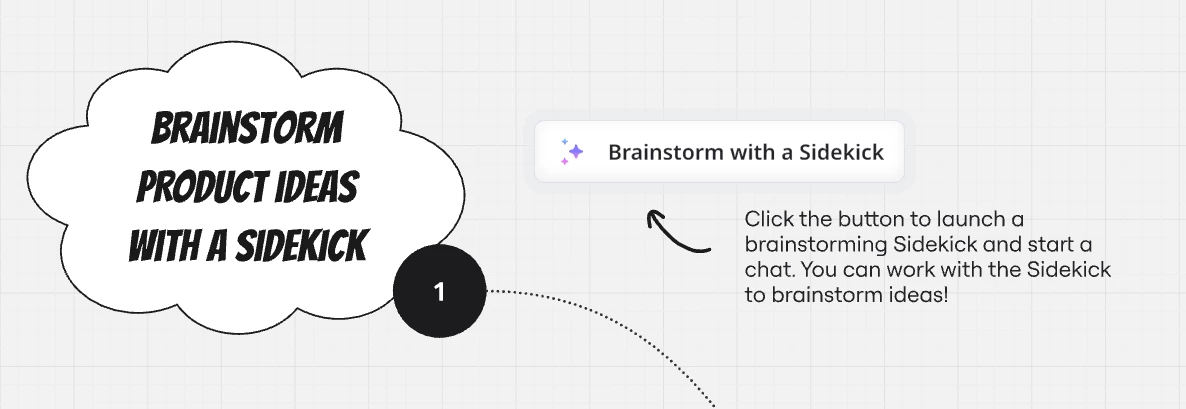 BRAINSTORM PRODUCT IDEAS WITH A SIDEKICK

1

Brainstorm with a Sidekick

Click the button to launch a brainstorming Sidekick and start a chat. You can work with the Sidekick to brainstorm ideas!